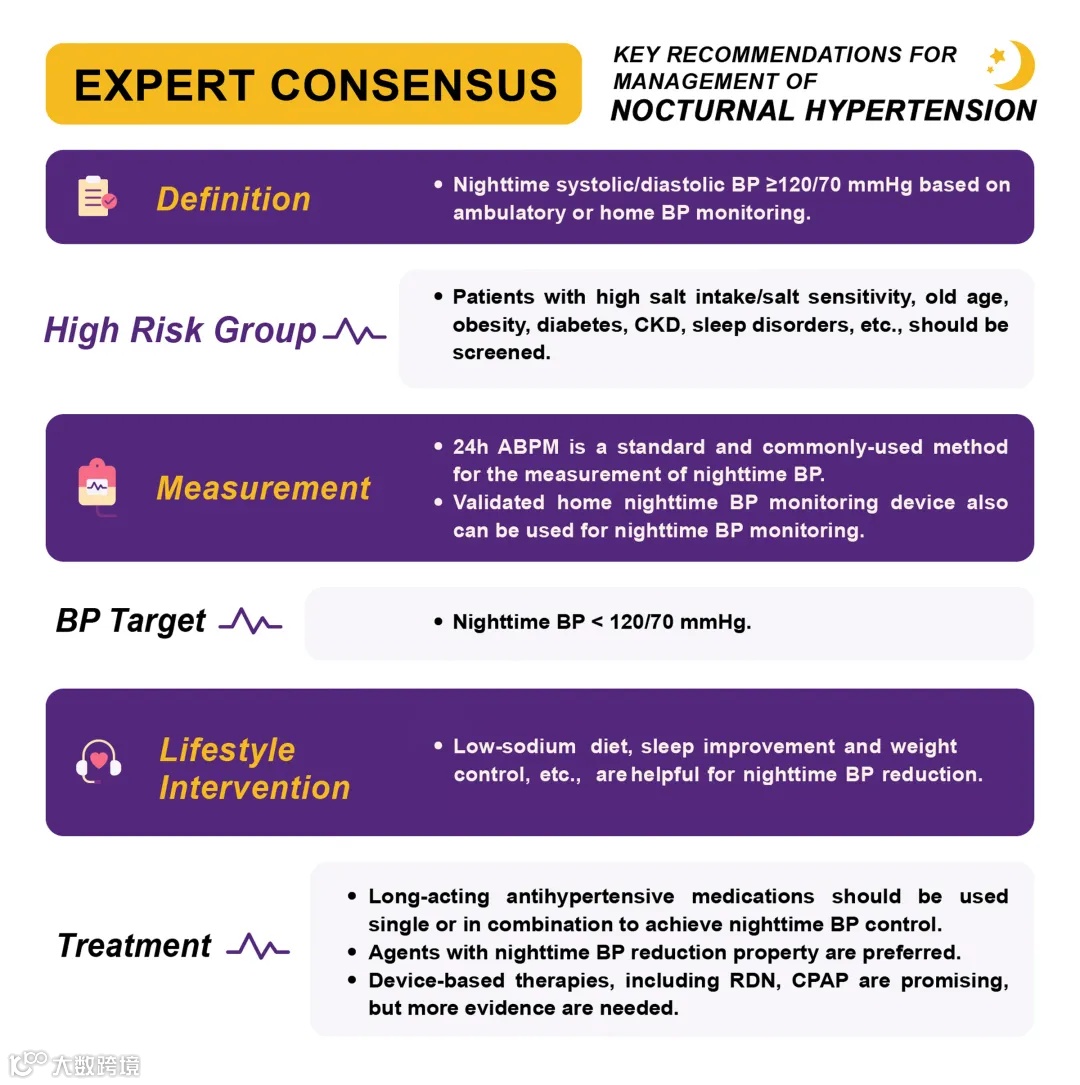 EXPERT CONSENSUS

KEY RECOMMENDATIONS FOR MANAGEMENT OF
NOCTURNAL HYPERTENSION

Definition
• Nighttime systolic/diastolic BP ≥120/70 mmHg based on ambulatory or home BP monitoring.

High Risk Group
• Patients with high salt intake/salt sensitivity, old age, obesity, diabetes, CKD, sleep disorders, etc., should be screened.

Measurement
• 24h ABPM is a standard and commonly-used method for the measurement of nighttime BP.
• Validated home nighttime BP monitoring device also can be used for nighttime BP monitoring.

BP Target
• Nighttime BP < 120/70 mmHg.

Lifestyle Intervention
• Low-sodium diet, sleep improvement and weight control, etc., are helpful for nighttime BP reduction.

Treatment
• Long-acting antihypertensive medications should be used single or in combination to achieve nighttime BP control.
• Agents with nighttime BP reduction property are preferred.
• Device-based therapies, including RDN, CPAP are promising, but more evidence are needed.

大数跨境